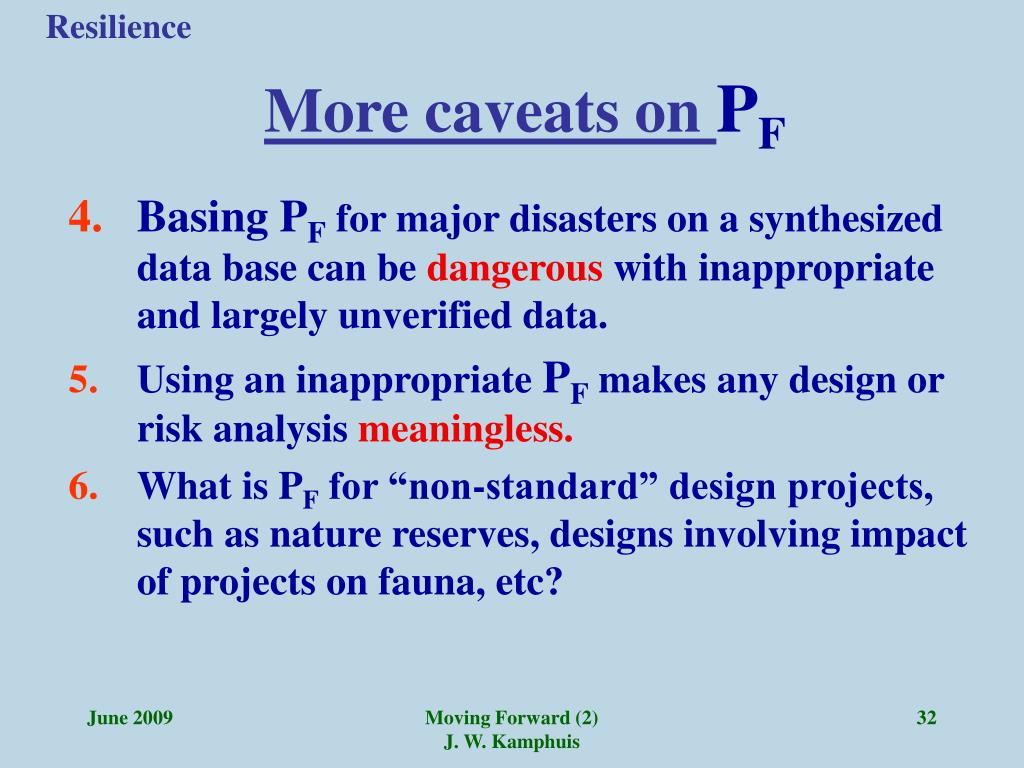 Resilience

More caveats on $P_F$

4. Basing $P_F$ for major disasters on a synthesized data base can be dangerous with inappropriate and largely unverified data.

5. Using an inappropriate $P_F$ makes any design or risk analysis meaningless.

6. What is $P_F$ for “non-standard” design projects, such as nature reserves, designs involving impact of projects on fauna, etc?

June 2009

Moving Forward (2)
J. W. Kamphuis

32